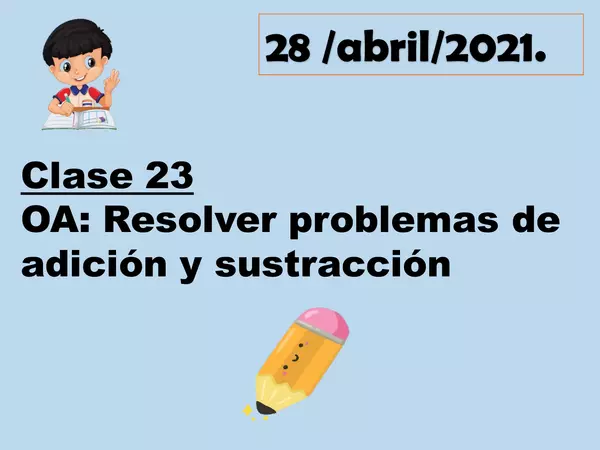 28 /abril/2021.

Clase 23
OA: Resolver problemas de adición y sustracción